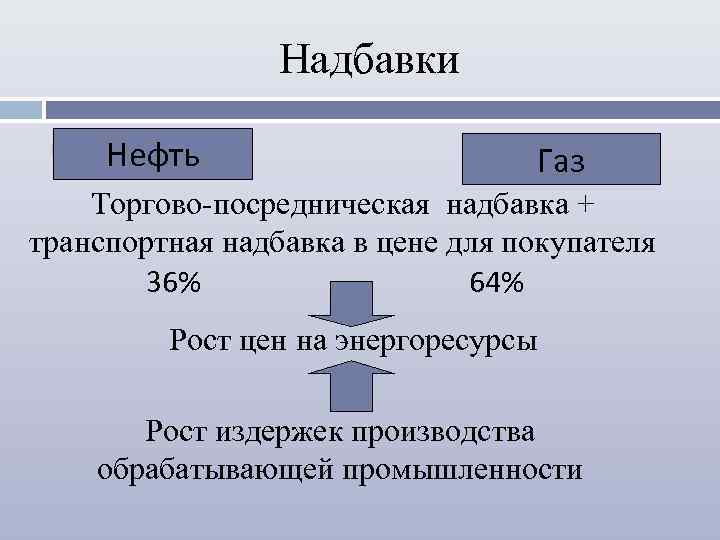 Надбавки

Нефть

Газ

Торгово-посредническая надбавка + транспортная надбавка в цене для покупателя

36%

64%

Рост цен на энергоресурсы

Рост издержек производства обрабатывающей промышленности